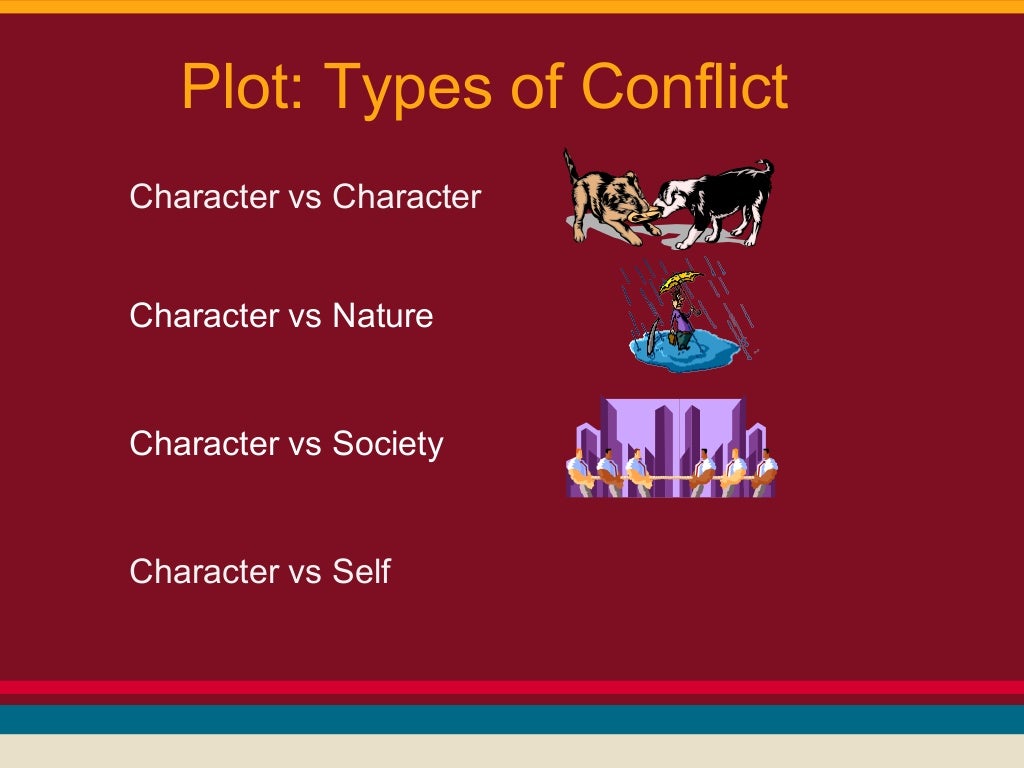 Plot: Types of Conflict

Character vs Character

Character vs Nature

Character vs Society

Character vs Self